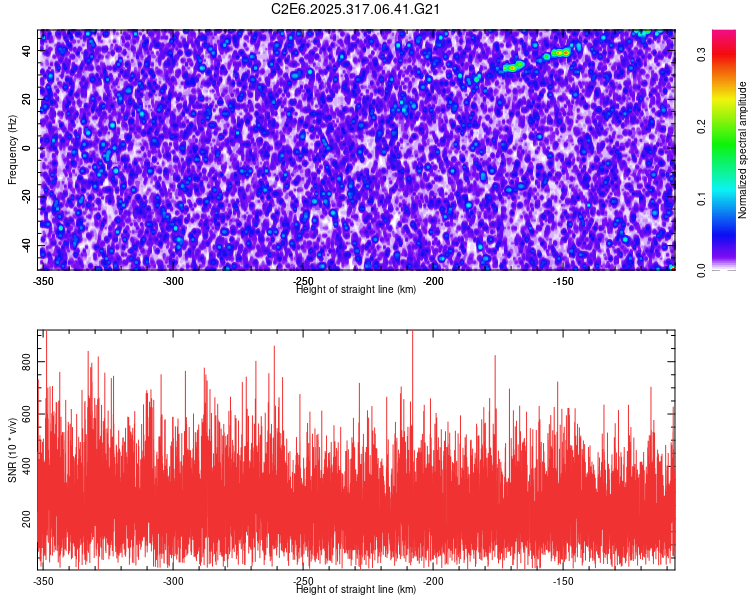 C2E6.2025.317.06.41.G21

Frequency (Hz)

40
20
0
-20
-40

-350
-300
-250
-200
-150

Height of straight line (km)

Normalized spectral amplitude

0.0
0.1
0.2
0.3

SNR (10 * v/v)

800
600
400
200

-350
-300
-250
-200
-150

Height of straight line (km)